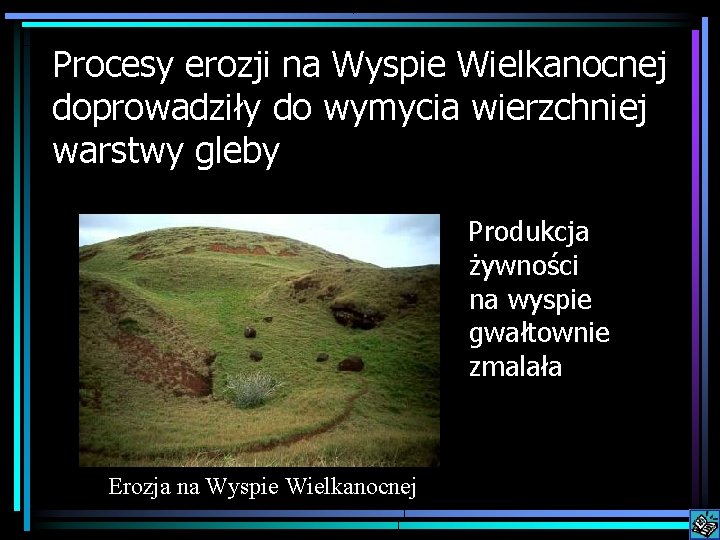 Procesy erozji na Wyspie Wielkanocnej doprowadziły do wymycia wierzchniej warstwy gleby

Produkcja żywności na wyspie gwałtownie zmalała

Erozja na Wyspie Wielkanocnej